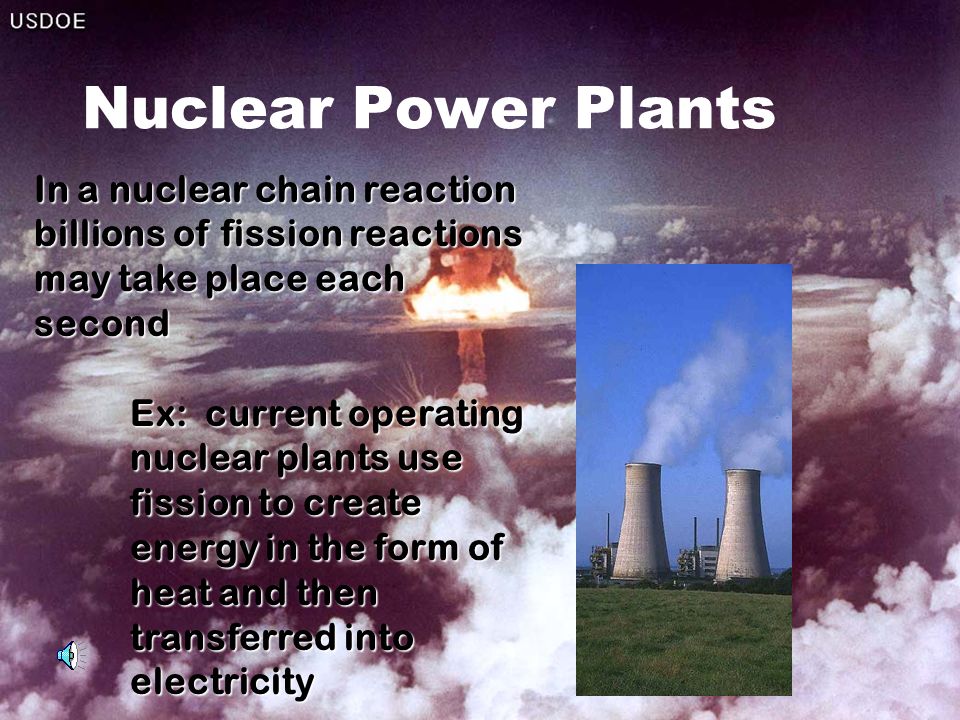 USDOE

Nuclear Power Plants

In a nuclear chain reaction billions of fission reactions may take place each second

Ex: current operating nuclear plants use fission to create energy in the form of heat and then transferred into electricity